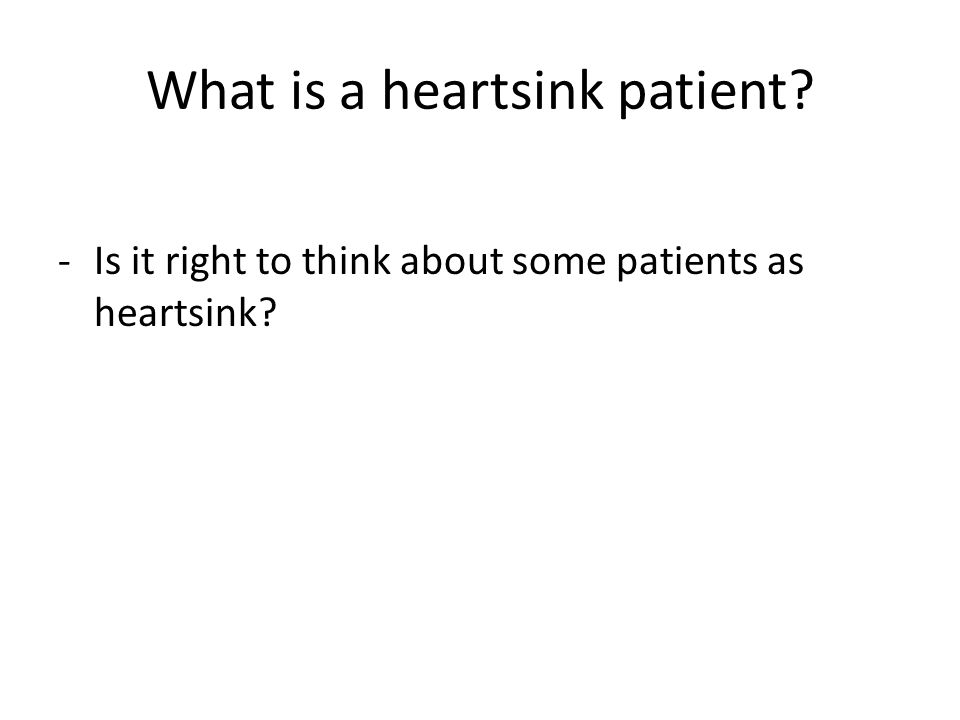 What is a heartsink patient?

- Is it right to think about some patients as heartsink?